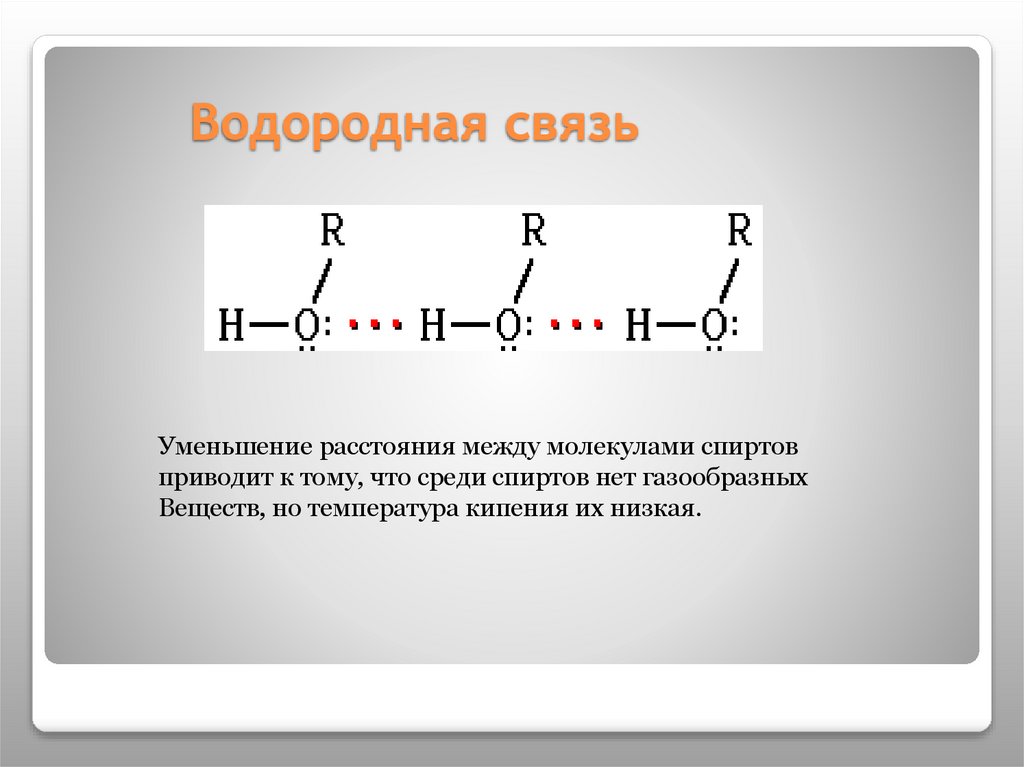 Водородная связь

R R R

H—O: ··· H—O: ··· H—O:

Уменьшение расстояния между молекулами спиртов приводит к тому, что среди спиртов нет газообразных Веществ, но температура кипения их низкая.